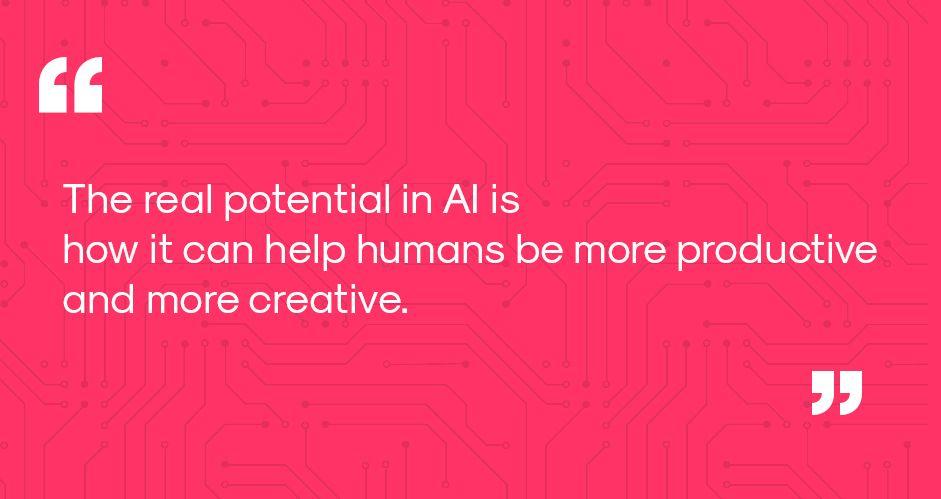 “

The real potential in AI is how it can help humans be more productive and more creative.

”